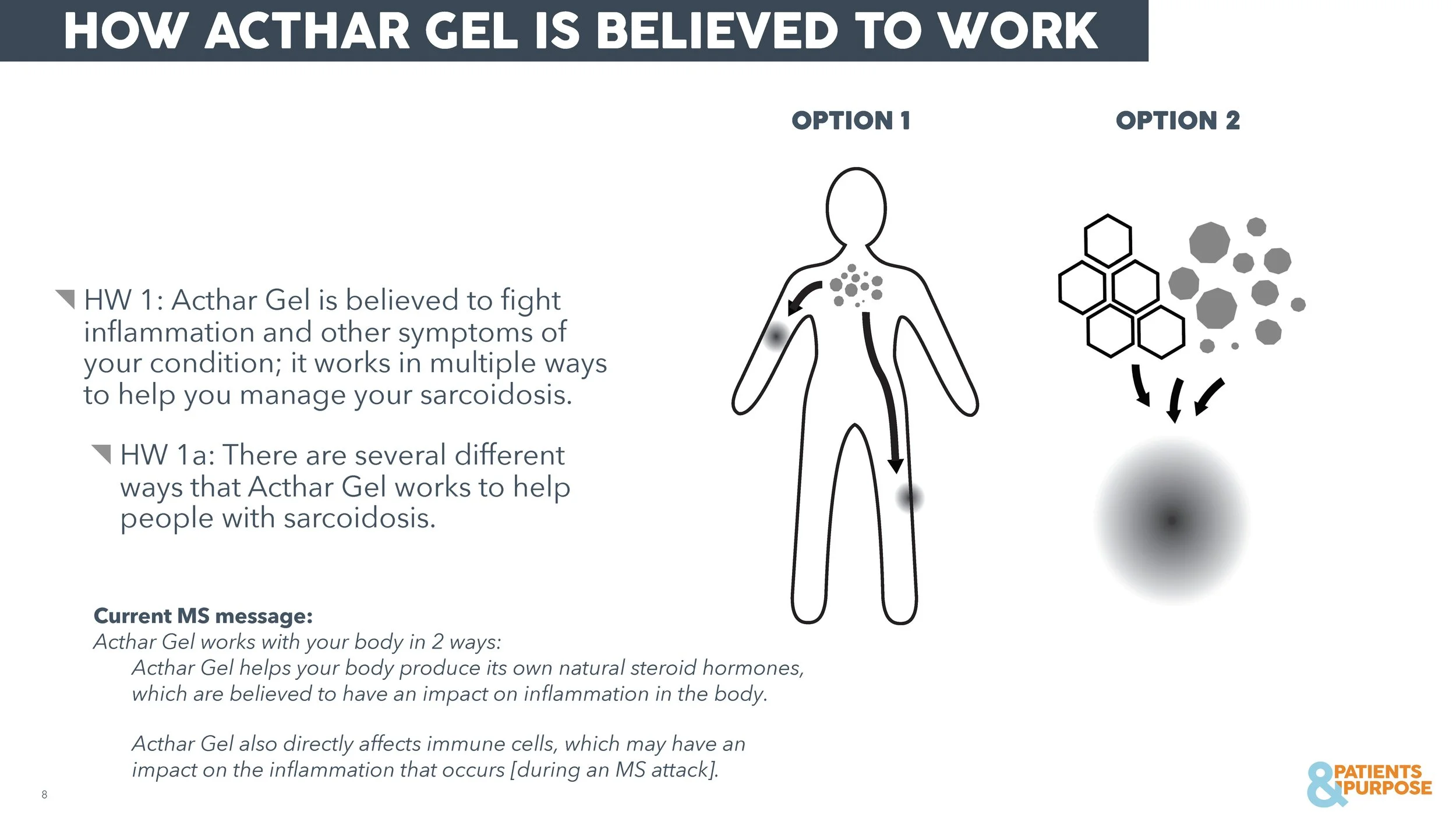 HOW ACTHAR GEL IS BELIEVED TO WORK

OPTION 1

OPTION 2

HW 1: Acthar Gel is believed to fight inflammation and other symptoms of your condition; it works in multiple ways to help you manage your sarcoidosis.

HW 1a: There are several different ways that Acthar Gel works to help people with sarcoidosis.

Current MS message:
Acthar Gel works with your body in 2 ways:
Acthar Gel helps your body produce its own natural steroid hormones, which are believed to have an impact on inflammation in the body.

Acthar Gel also directly affects immune cells, which may have an impact on the inflammation that occurs [during an MS attack].

8

& PATIENTS PURPOSE